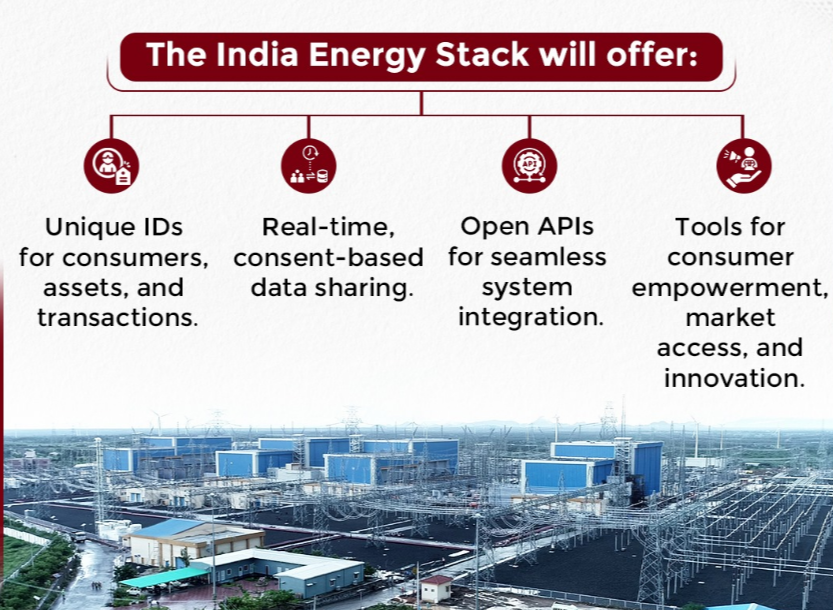 The India Energy Stack will offer:

Unique IDs for consumers, assets, and transactions.

Real-time, consent-based data sharing.

Open APIs for seamless system integration.

Tools for consumer empowerment, market access, and innovation.